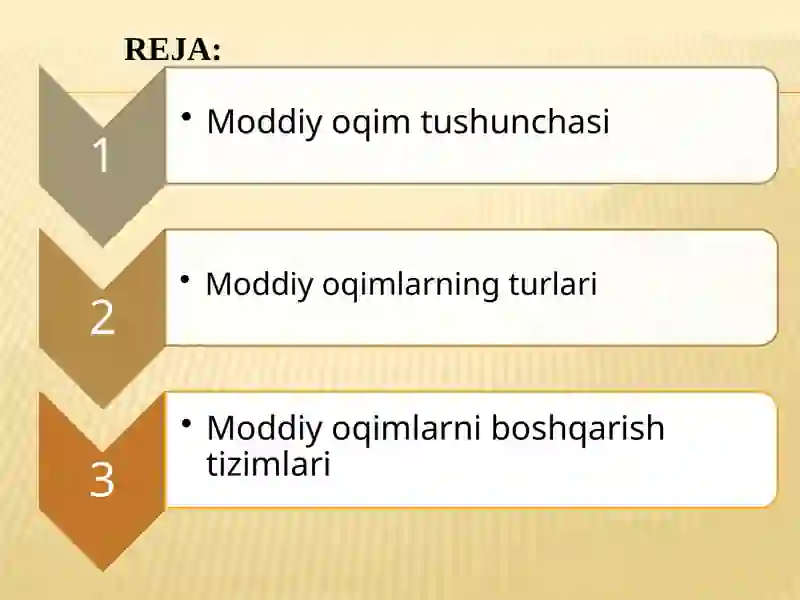 REJA:

1

• Moddiy oqim tushunchasi

2

• Moddiy oqimlarning turlari

3

• Moddiy oqimlarni boshqarish tizimlari